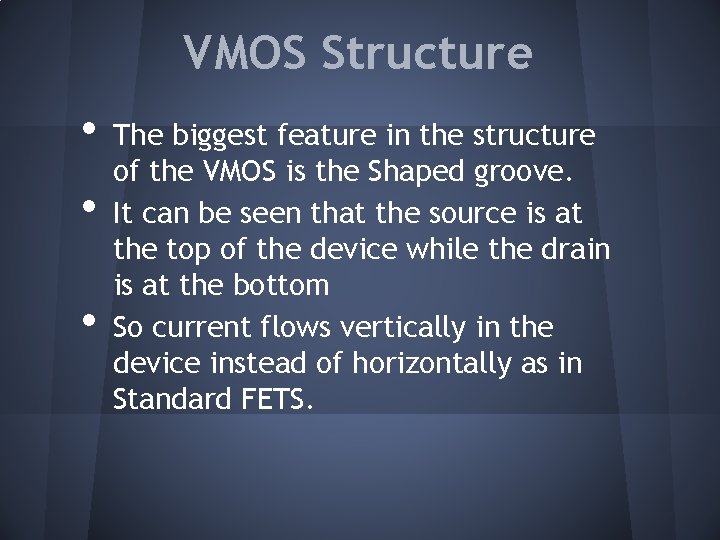 VMOS Structure

• The biggest feature in the structure of the VMOS is the Shaped groove.
• It can be seen that the source is at the top of the device while the drain is at the bottom
• So current flows vertically in the device instead of horizontally as in Standard FETS.